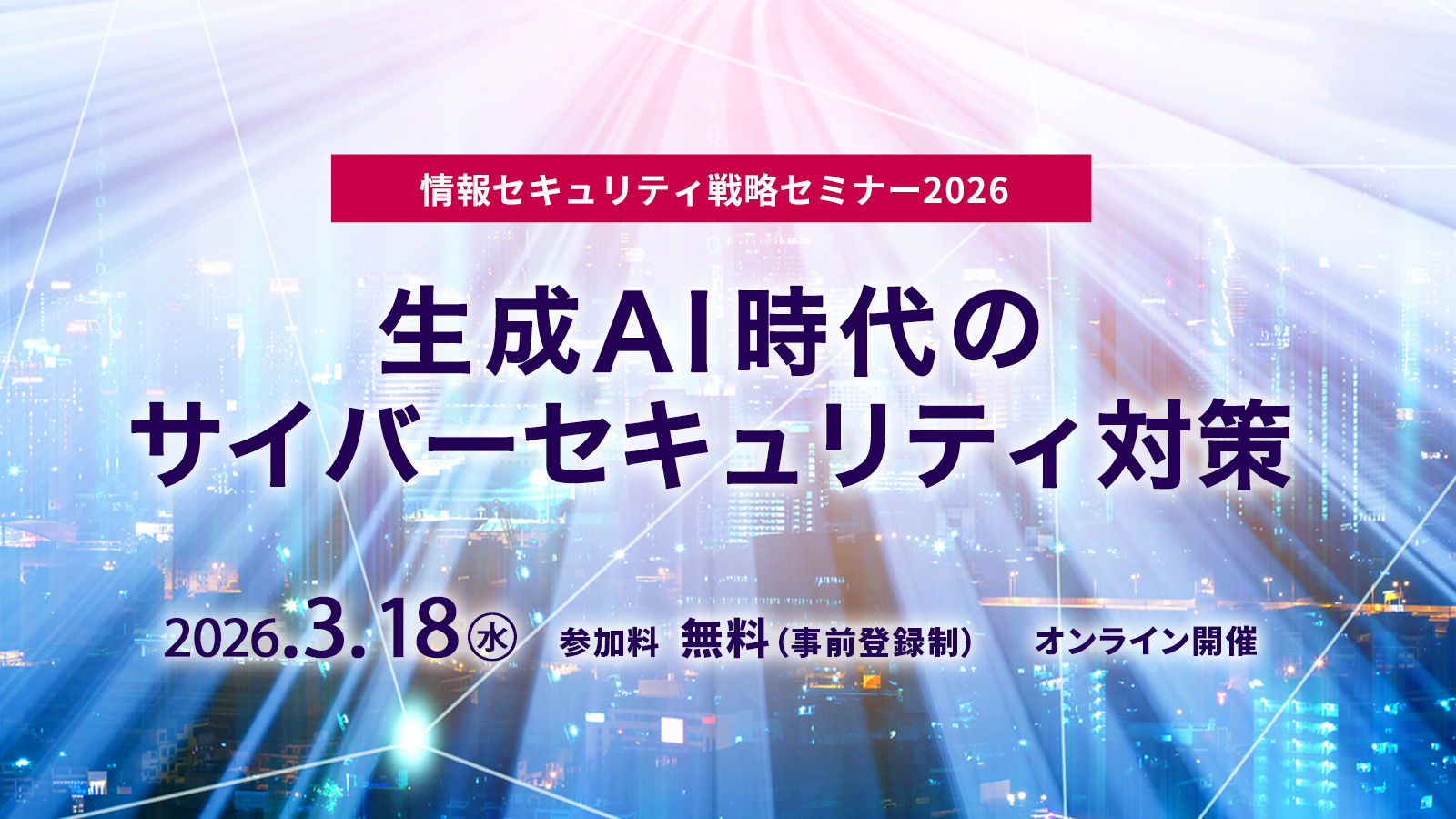 情報セキュリティ戦略セミナー2026

生成AI時代の
サイバーセキュリティ対策

2026.3.18㊌　参加料　無料（事前登録制）　オンライン開催